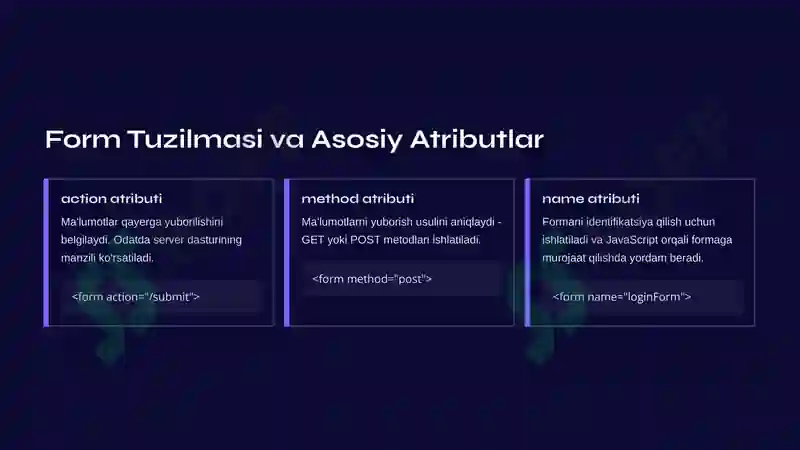 Form Tuzilmasi va Asosiy Atributlar

action atributi

Ma'lumotlar qayerga yuborilishini belgilaydi. Odatda server dasturining manzili ko'rsatiladi.

<form action="/submit">

method atributi

Ma'lumotlarni yuborish usulini aniqlaydi - GET yoki POST metodlari ishlatiladi.

<form method="post">

name atributi

Formani identifikatsiya qilish uchun ishlatiladi va JavaScript orqali formaga murojaat qilishda yordam beradi.

<form name="loginForm">